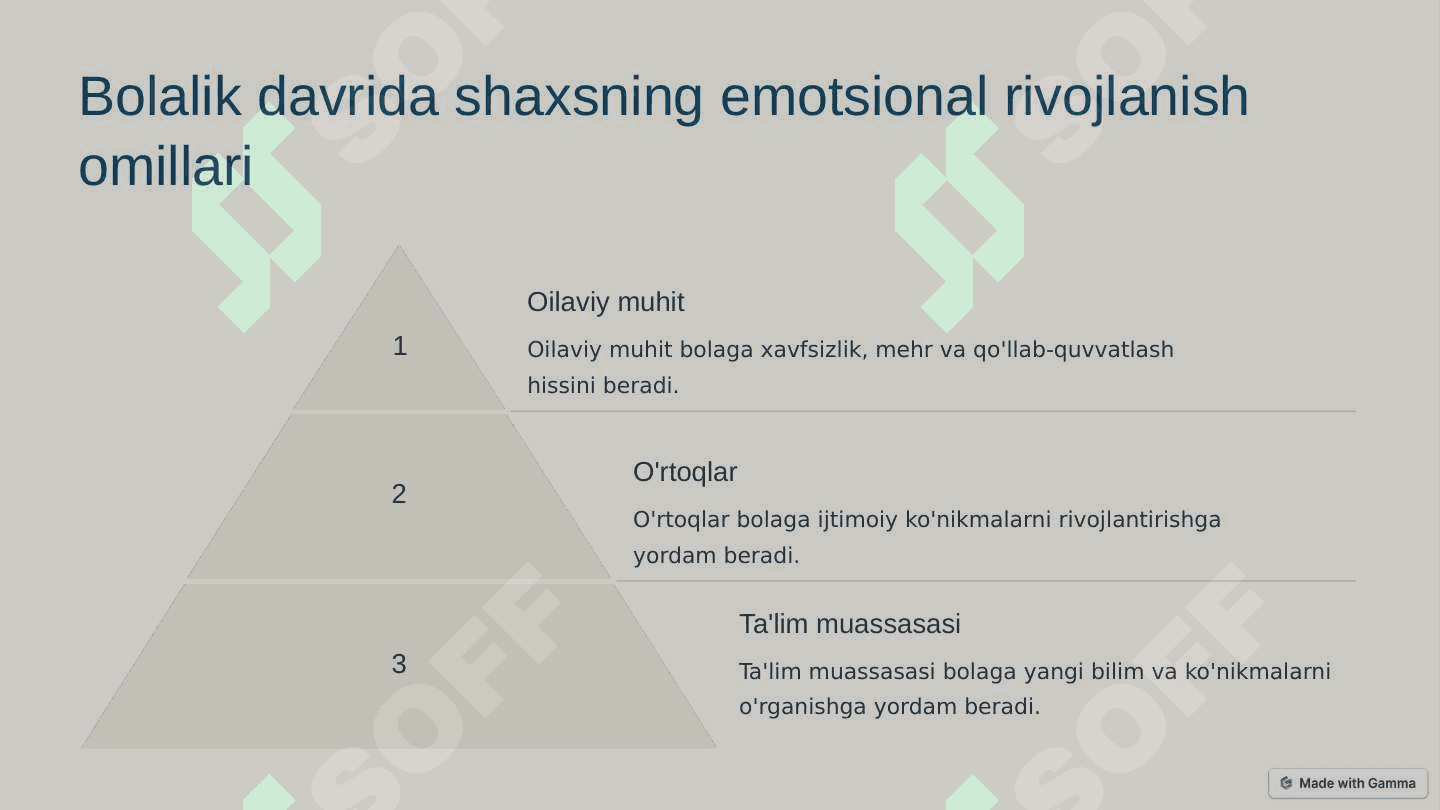 Bolalik davrida shaxsning emotsional rivojlanish omillari

1

Oilaviy muhit

Oilaviy muhit bolaga xavfsizlik, mehr va qo'llab-quvvatlash hissini beradi.

2

O'rtoqlar

O'rtoqlar bolaga ijtimoiy ko'nikmalarni rivojlantirishga yordam beradi.

3

Ta'lim muassasasi

Ta'lim muassasasi bolaga yangi bilim va ko'nikmalarni o'rganishga yordam beradi.

SOFF SOFF SOFF SOFF

Made with Gamma